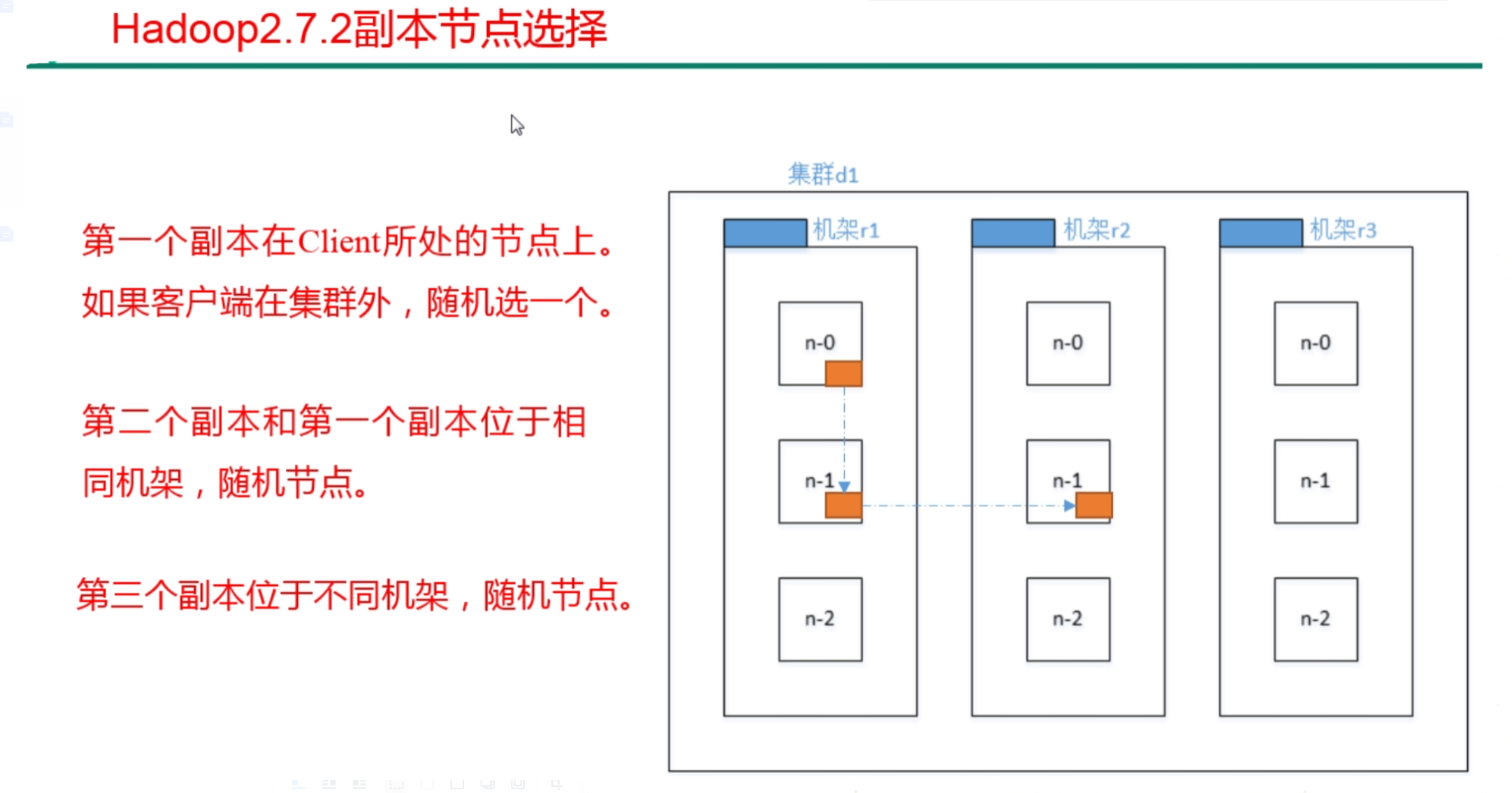 Hadoop2.7.2副本节点选择

第一个副本在Client所处的节点上。如果客户端在集群外，随机选一个。

第二个副本和第一个副本位于相同机架，随机节点。

第三个副本位于不同机架，随机节点。

集群d1

机架r1

n-0

n-1

n-2

机架r2

n-0

n-1

n-2

机架r3

n-0

n-1

n-2